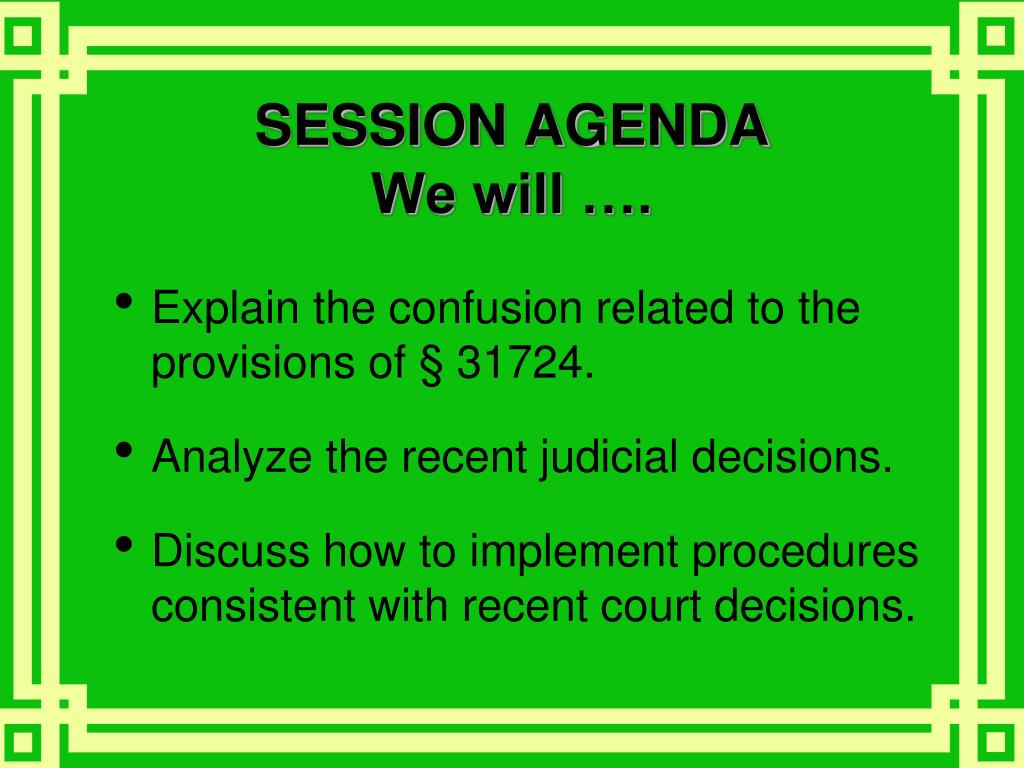 SESSION AGENDA
We will ….

• Explain the confusion related to the provisions of § 31724.

• Analyze the recent judicial decisions.

• Discuss how to implement procedures consistent with recent court decisions.